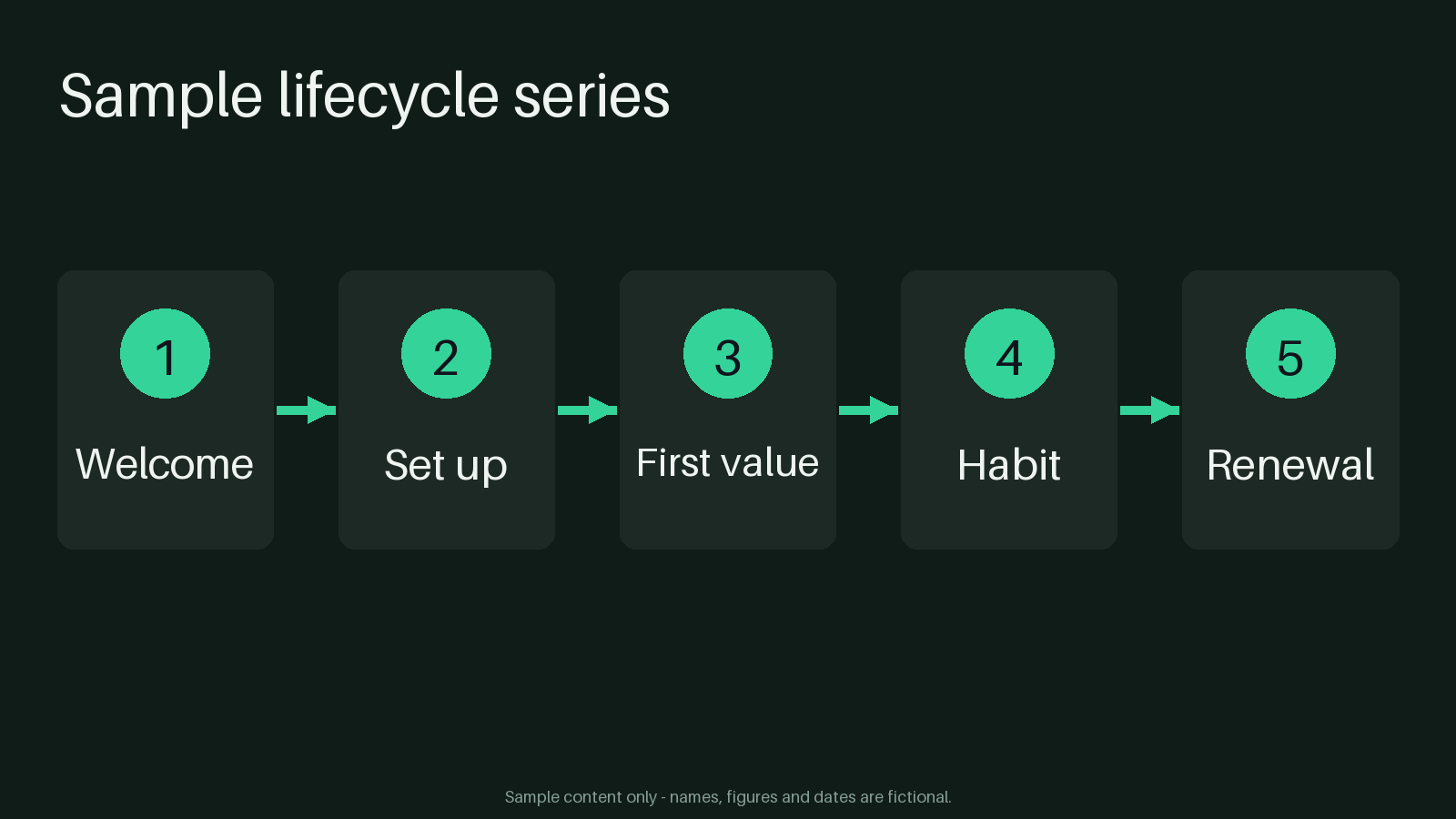 Sample lifecycle series

1
Welcome

2
Set up

3
First value

4
Habit

5
Renewal

Sample content only - names, figures and dates are fictional.